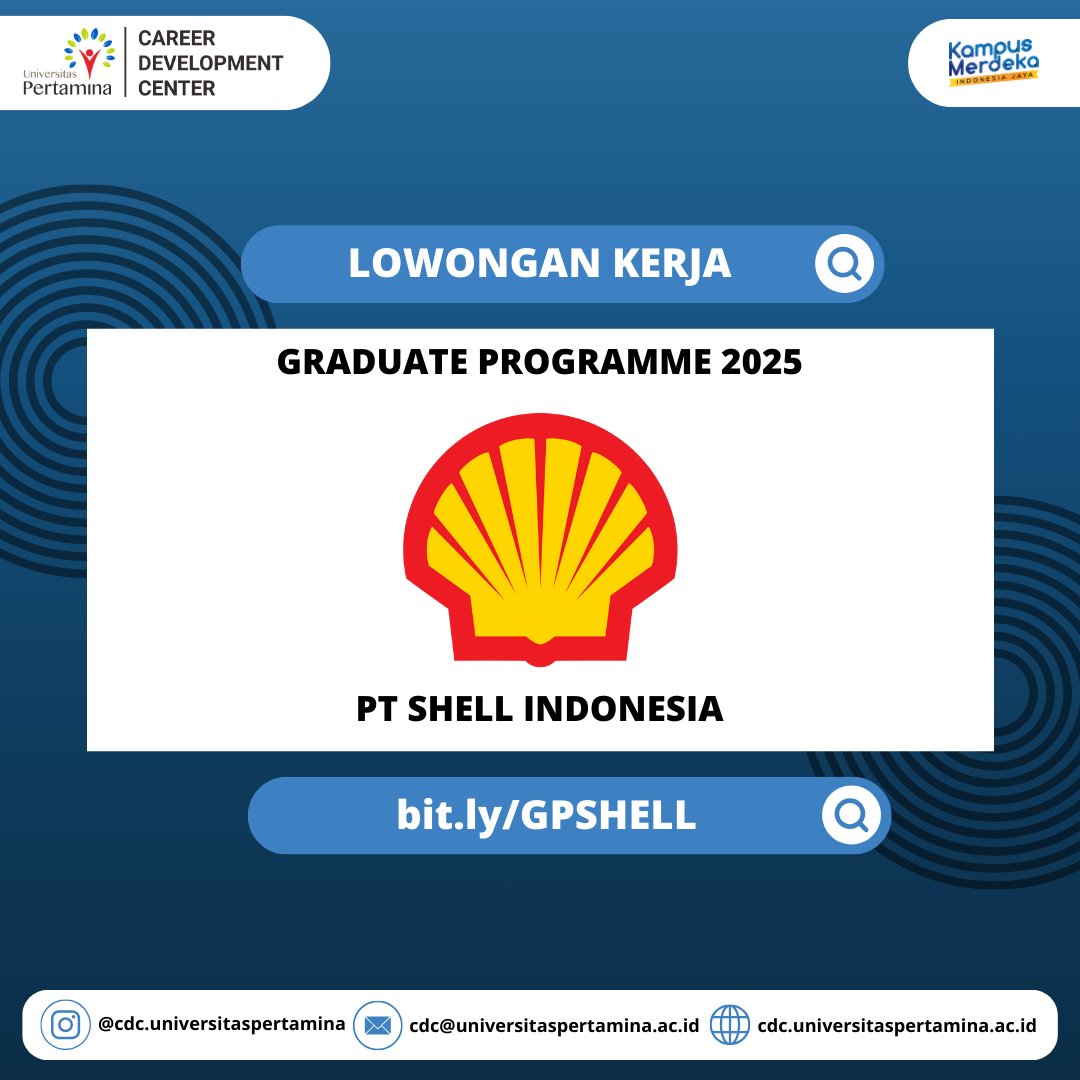 Universitas Pertamina
CAREER DEVELOPMENT CENTER

Kampus Merdeka
INDONESIA JAYA

LOWONGAN KERJA

GRADUATE PROGRAMME 2025

PT SHELL INDONESIA

bit.ly/GPSHELL

@cdc.universitaspertamina
cdc@universitaspertamina.ac.id
cdc.universitaspertamina.ac.id